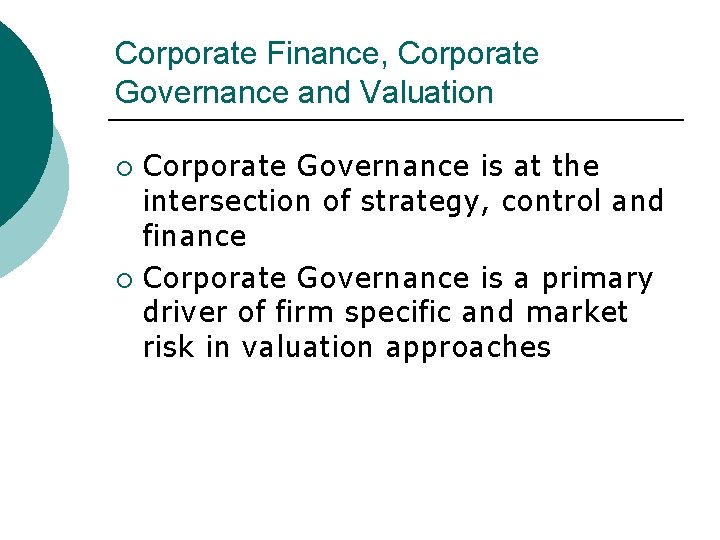 Corporate Finance, Corporate Governance and Valuation

○ Corporate Governance is at the intersection of strategy, control and finance

○ Corporate Governance is a primary driver of firm specific and market risk in valuation approaches